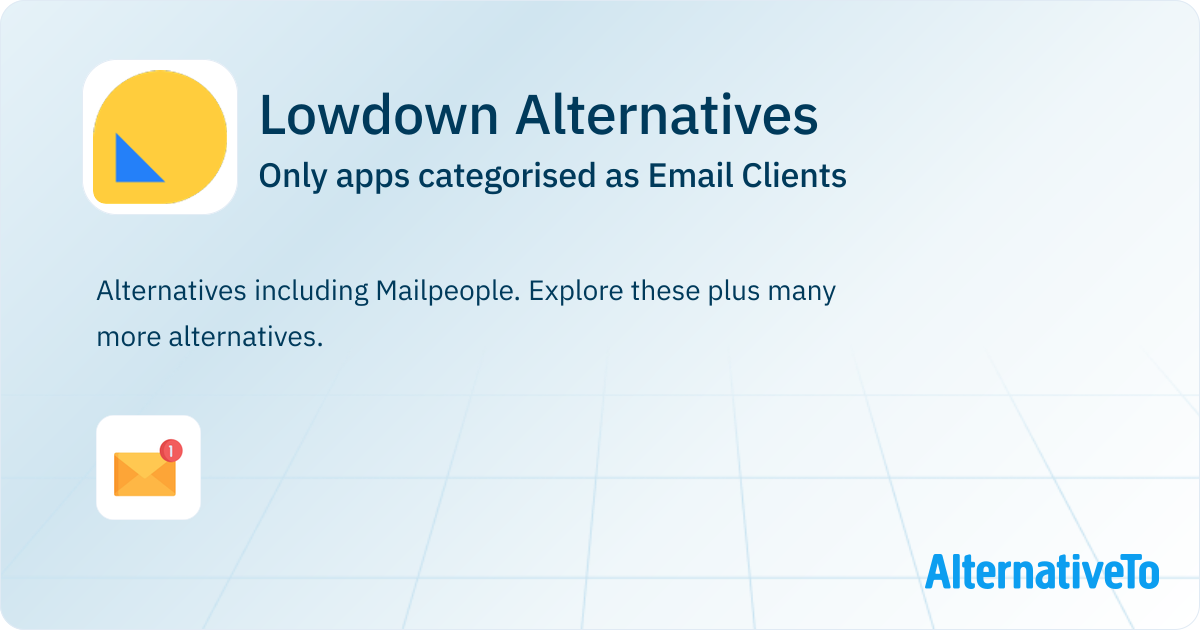 Lowdown Alternatives

Only apps categorised as Email Clients

Alternatives including Mailpeople. Explore these plus many more alternatives.

1

AlternativeTo